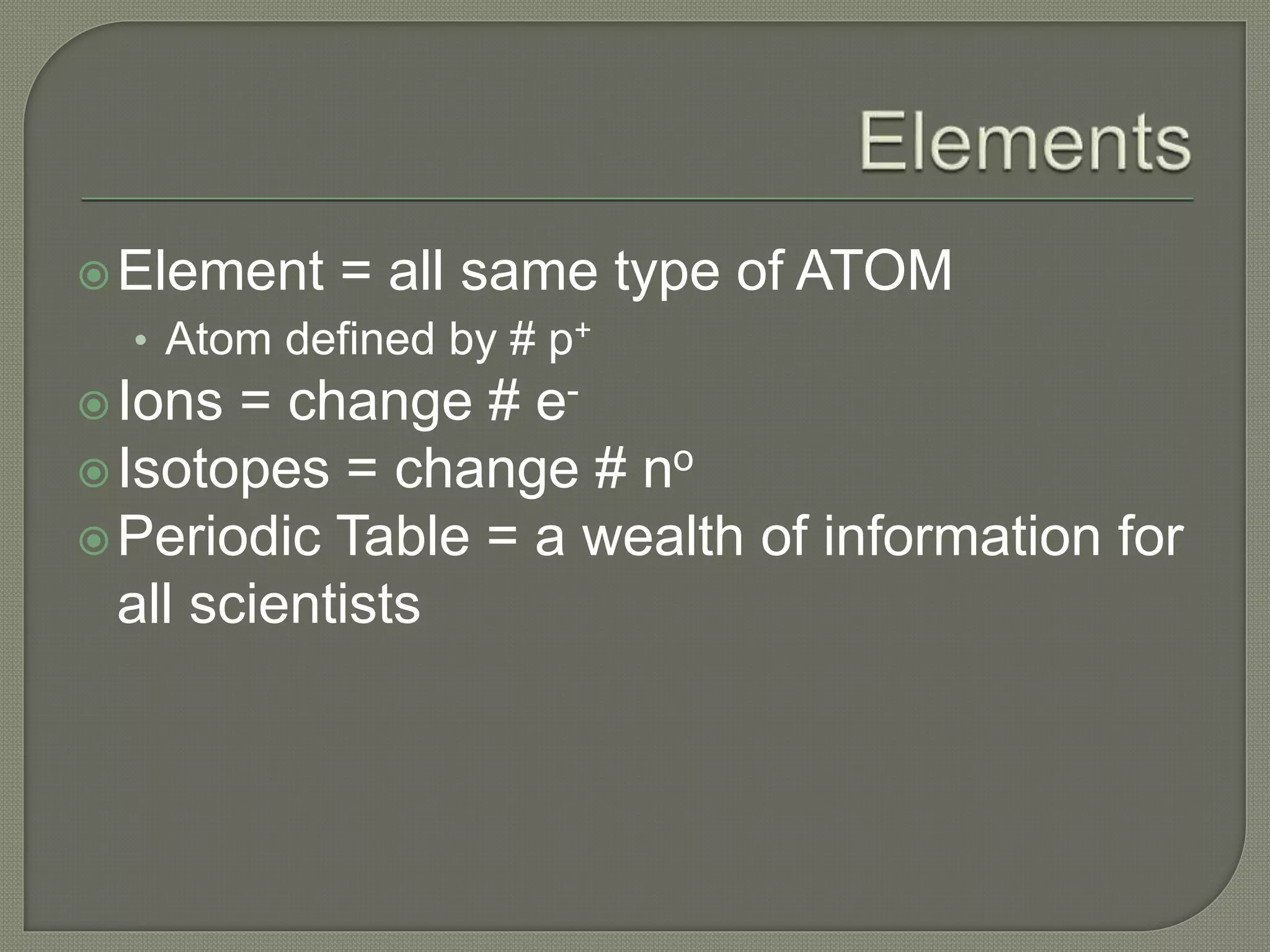 Elements

Element = all same type of ATOM

• Atom defined by # $p^+$

Ions = change # $e^-$

Isotopes = change # $n^o$

Periodic Table = a wealth of information for all scientists